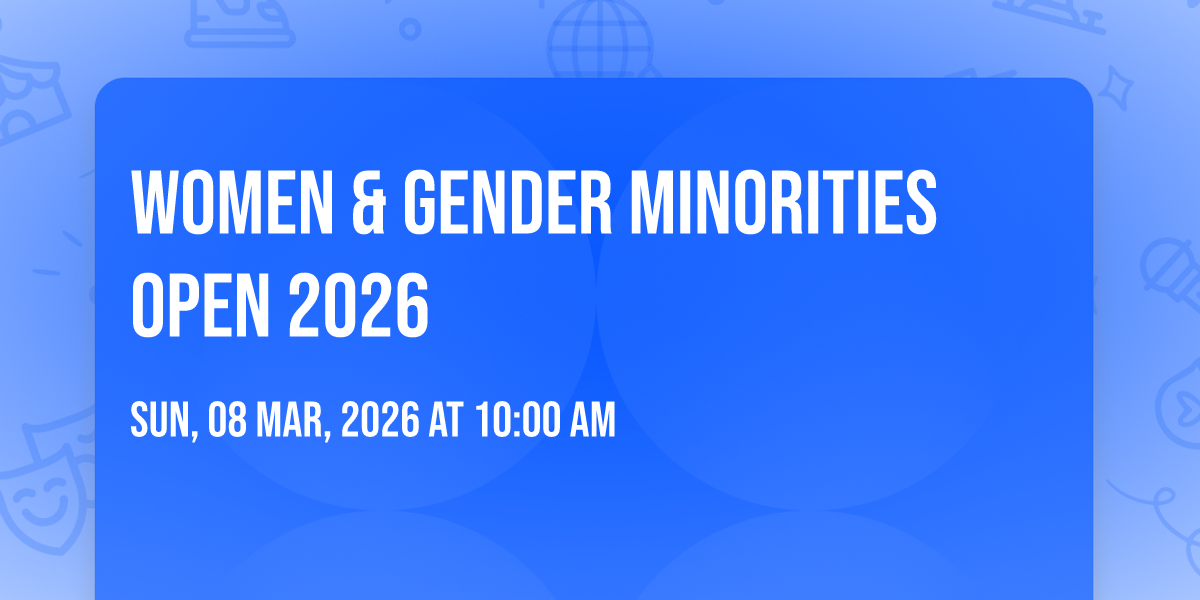 WOMEN & GENDER MINORITIES OPEN 2026

SUN, 08 MAR, 2026 AT 10:00 AM